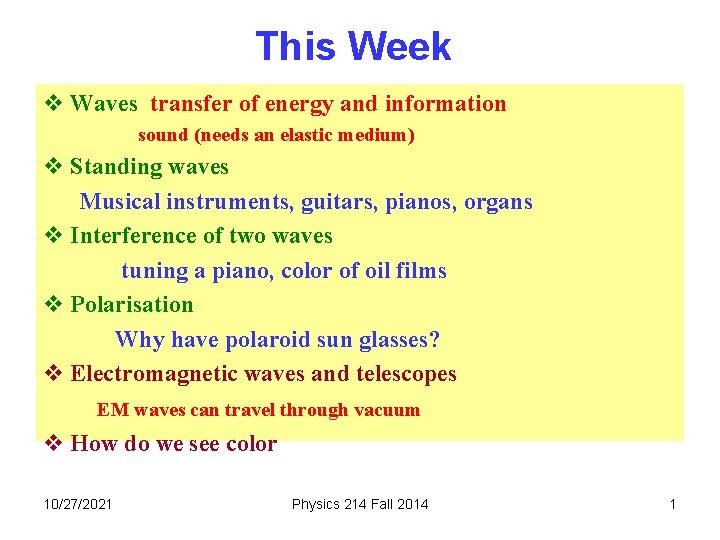 This Week

❖ Waves transfer of energy and information

sound (needs an elastic medium)

❖ Standing waves

Musical instruments, guitars, pianos, organs

❖ Interference of two waves

tuning a piano, color of oil films

❖ Polarisation

Why have polaroid sun glasses?

❖ Electromagnetic waves and telescopes

EM waves can travel through vacuum

❖ How do we see color

10/27/2021 Physics 214 Fall 2014 1